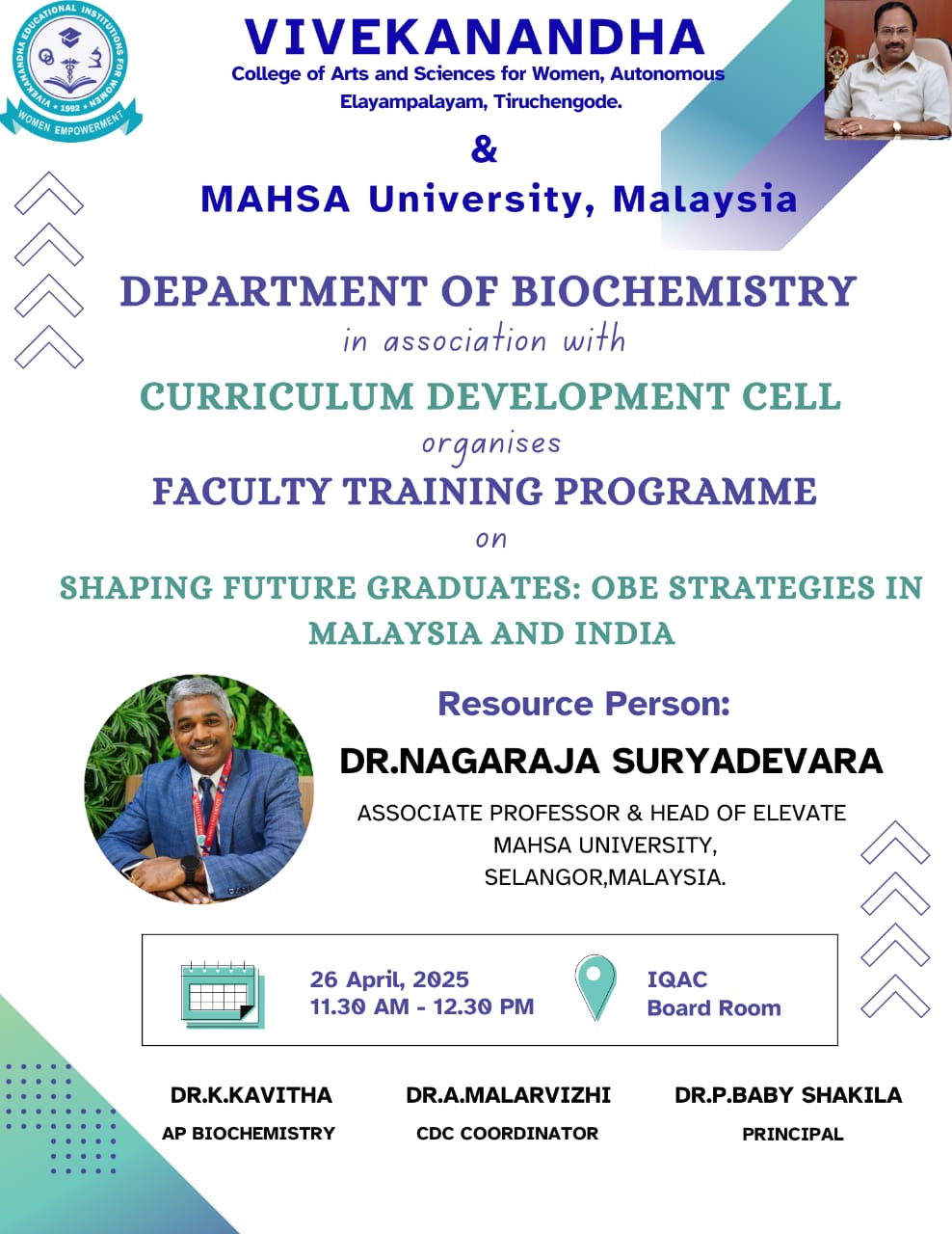 VIVEKANANDHA EDUCATIONAL INSTITUTIONS FOR WOMEN
1992
WOMEN EMPOWERMENT

VIVEKANANDHA
College of Arts and Sciences for Women, Autonomous
Elayampalayam, Tiruchengode.

&

MAHSA University, Malaysia

DEPARTMENT OF BIOCHEMISTRY
in association with
CURRICULUM DEVELOPMENT CELL
organises
FACULTY TRAINING PROGRAMME
on
SHAPING FUTURE GRADUATES: OBE STRATEGIES IN MALAYSIA AND INDIA

Resource Person:
DR.NAGARAJA SURYADEVARA
ASSOCIATE PROFESSOR & HEAD OF ELEVATE
MAHSA UNIVERSITY,
SELANGOR,MALAYSIA.

26 April, 2025
11.30 AM - 12.30 PM

IQAC
Board Room

DR.K.KAVITHA
AP BIOCHEMISTRY

DR.A.MALARVIZHI
CDC COORDINATOR

DR.P.BABY SHAKILA
PRINCIPAL